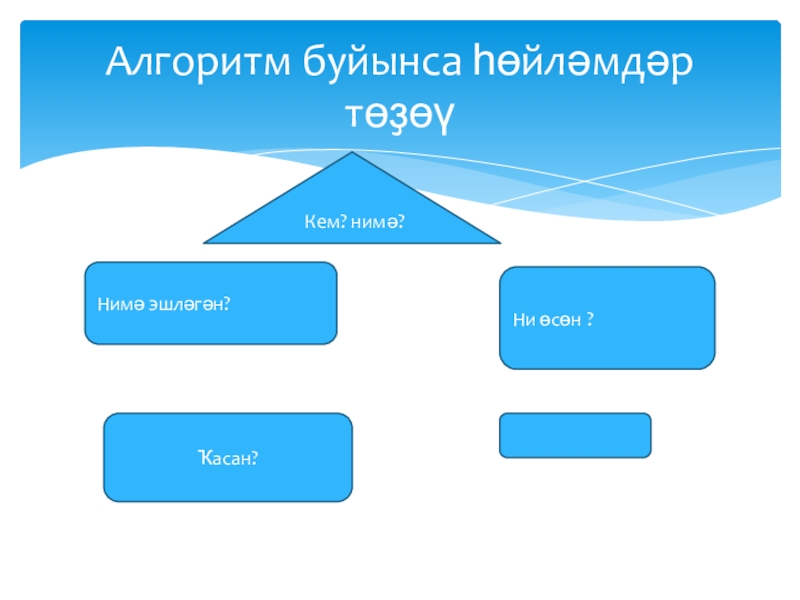 Алгоритм буйынса һөйләмдәр төҙөү

Кем? нимә?

Нимә эшләгән?

Ни өсөн ?

Ҡасан?